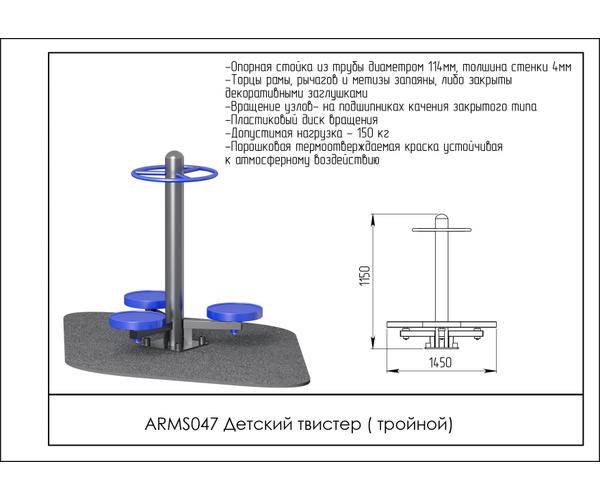 -Опорная стойка из трубы диаметром 114мм, толщина стенки 4мм
-Торцы рамы, рычагов и метизы запаяны, либо закрыты декоративными заглушками
-Вращение узлов- на подшипниках качения закрытого типа
-Пластиковый диск вращения
-Допустимая нагрузка - 150 кг
-Порошковая термоотверждаемая краска устойчивая к атмосферному воздействию

1150

1450

ARMS047 Детский твистер ( тройной)